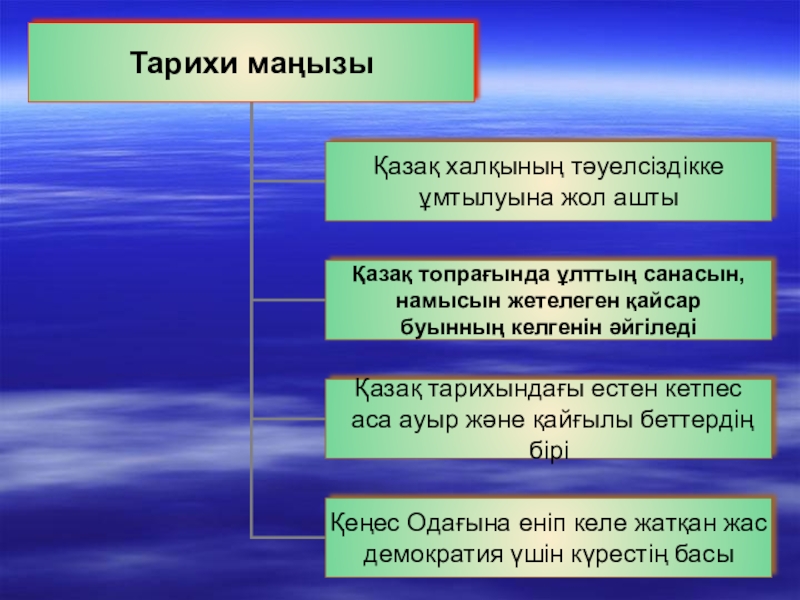 Тарихи маңызы

Қазақ халқының тәуелсіздікке ұмтылуына жол ашты

Қазақ топрағында ұлттың санасын, намысын жетелеген қайсар буынның келгенін әйгіледі

Қазақ тарихындағы естен кетпес аса ауыр және қайғылы беттердің бірі

Кеңес Одағына еніп келе жатқан жас демократия үшін күрестің басы